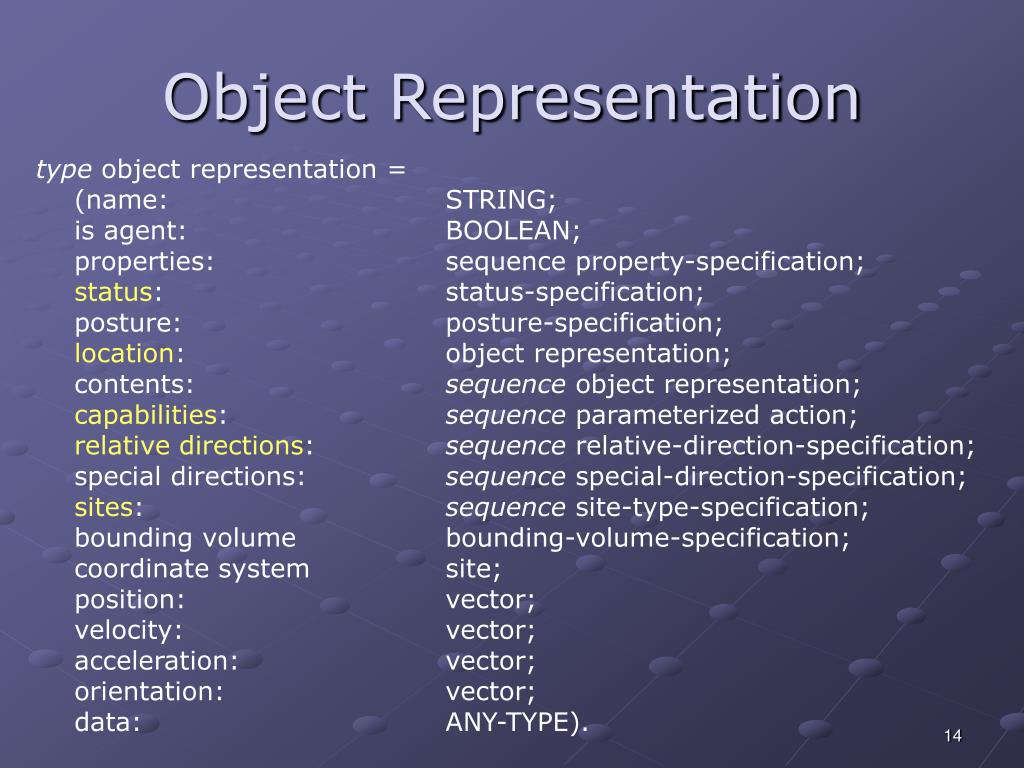 Object Representation

type object representation =
(name: STRING;
is agent: BOOLEAN;
properties: sequence property-specification;
status: status-specification;
posture: posture-specification;
location: object representation;
contents: sequence object representation;
capabilities: sequence parameterized action;
relative directions: sequence relative-direction-specification;
special directions: sequence special-direction-specification;
sites: sequence site-type-specification;
bounding volume bounding-volume-specification;
coordinate system site;
position: vector;
velocity: vector;
acceleration: vector;
orientation: vector;
data: ANY-TYPE).

14